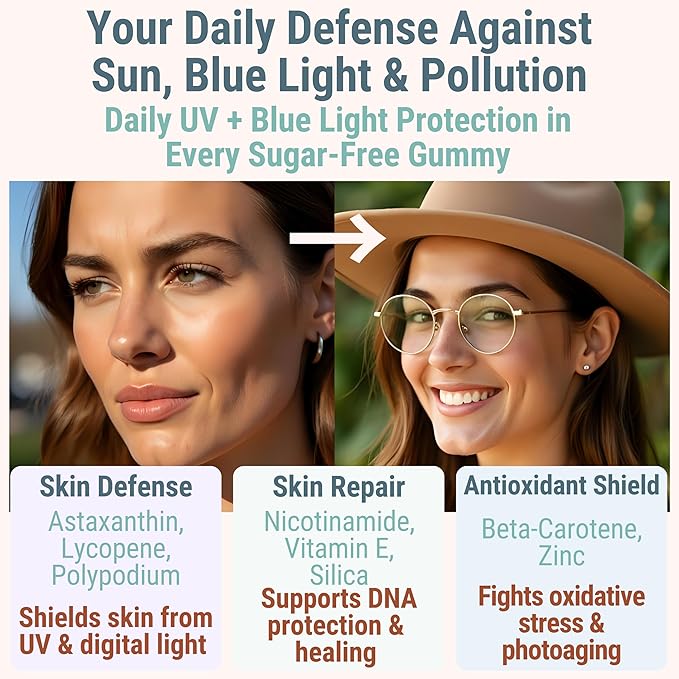 Your Daily Defense Against Sun, Blue Light & Pollution

Daily UV + Blue Light Protection in Every Sugar-Free Gummy

Skin Defense

Astaxanthin, Lycopene, Polypodium

Shields skin from UV & digital light

Skin Repair

Nicotinamide, Vitamin E, Silica

Supports DNA protection & healing

Antioxidant Shield

Beta-Carotene, Zinc

Fights oxidative stress & photoaging